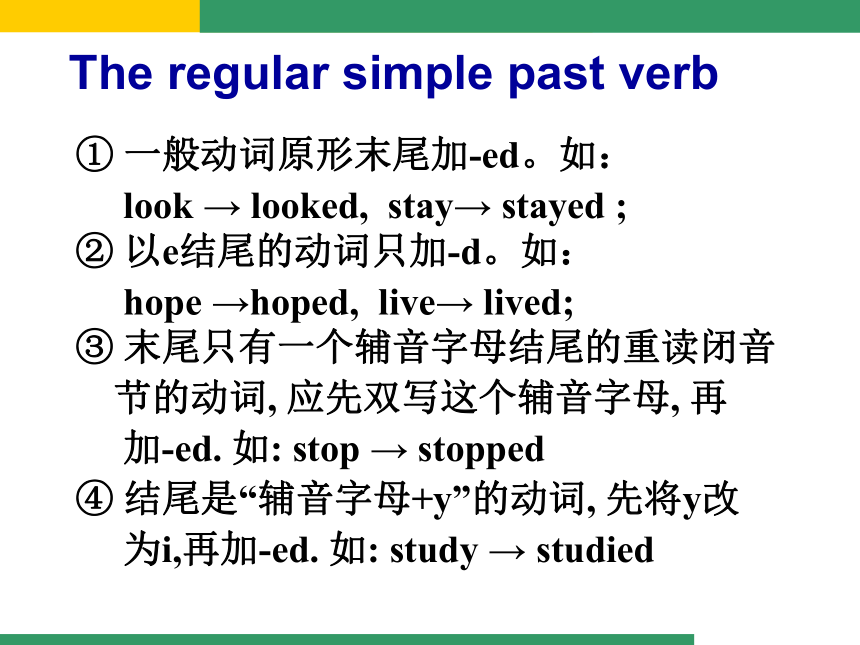 The regular simple past verb

① 一般动词原形末尾加-ed。如：
look → looked, stay→ stayed ;

② 以e结尾的动词只加-d。如：
hope →hoped, live→ lived;

③ 末尾只有一个辅音字母结尾的重读闭音节的动词, 应先双写这个辅音字母, 再加-ed. 如: stop → stopped

④ 结尾是“辅音字母+y”的动词, 先将y改为i,再加-ed. 如: study → studied